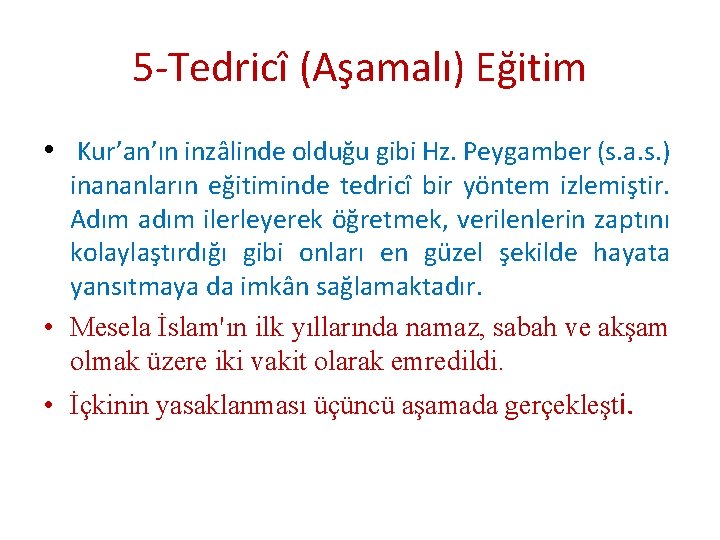 5-Tedricî (Aşamalı) Eğitim

• Kur’an’ın inzâlinde olduğu gibi Hz. Peygamber (s.a.s.) inananların eğitiminde tedricî bir yöntem izlemiştir. Adım adım ilerleyerek öğretmek, verilenlerin zaptını kolaylaştırdığı gibi onları en güzel şekilde hayata yansıtmaya da imkân sağlamaktadır.

• Mesela İslam'ın ilk yıllarında namaz, sabah ve akşam olmak üzere iki vakit olarak emredildi.

• İçkinin yasaklanması üçüncü aşamada gerçekleşti.